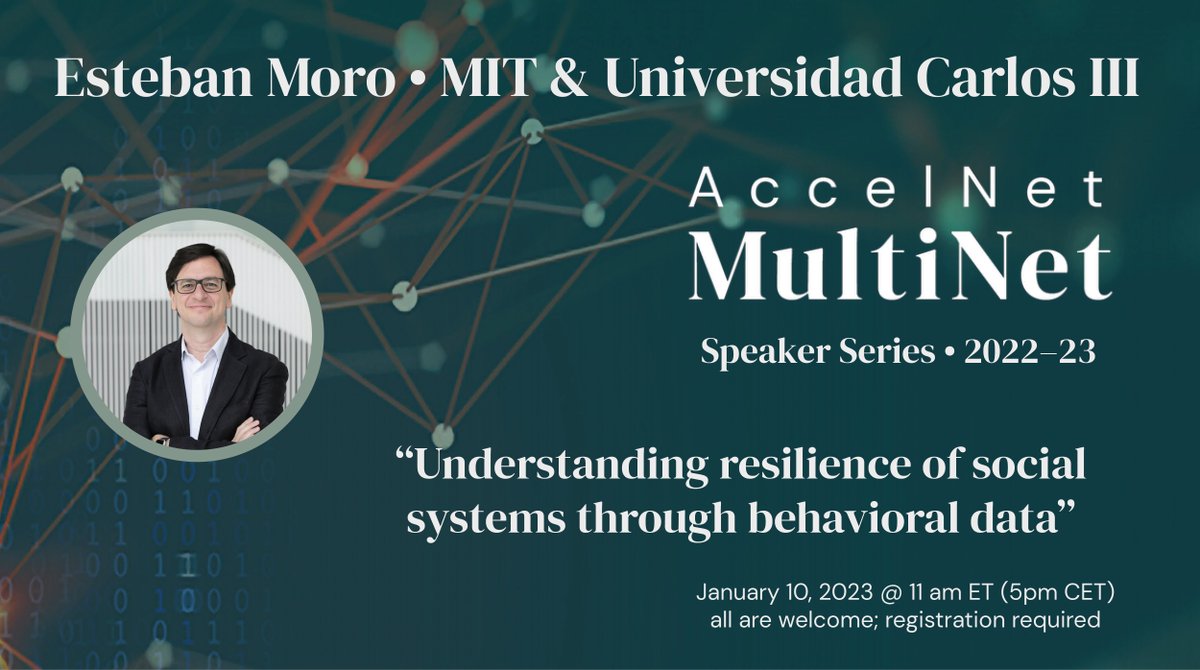 Esteban Moro • MIT & Universidad Carlos III

AccelNet
MultiNet

Speaker Series • 2022–23

“Understanding resilience of social systems through behavioral data”

January 10, 2023 @ 11 am ET (5pm CET)
all are welcome; registration required